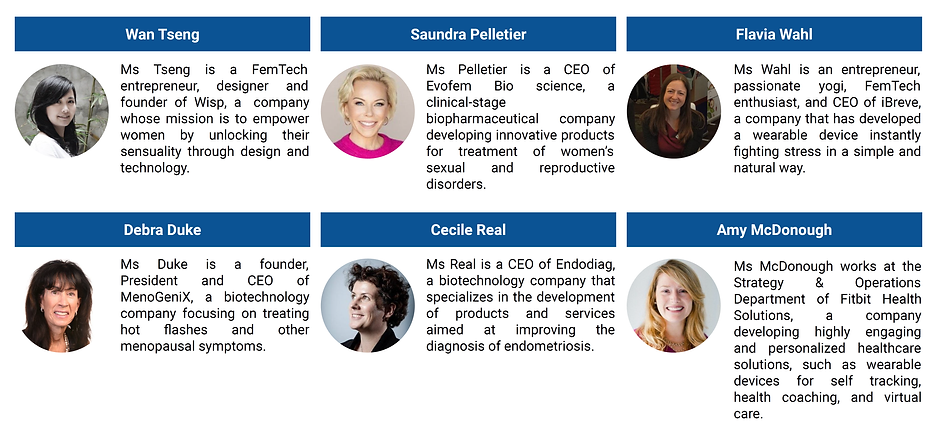 Wan Tseng

Ms Tseng is a FemTech entrepreneur, designer and founder of Wisp, a company whose mission is to empower women by unlocking their sensuality through design and technology.

Saundra Pelletier

Ms Pelletier is a CEO of Evofem Bio science, a clinical-stage biopharmaceutical company developing innovative products for treatment of women's sexual and reproductive disorders.

Flavia Wahl

Ms Wahl is an entrepreneur, passionate yogi, FemTech enthusiast, and CEO of iBreve, a company that has developed a wearable device instantly fighting stress in a simple and natural way.

Debra Duke

Ms Duke is a founder, President and CEO of MenoGeniX, a biotechnology company focusing on treating hot flashes and other menopausal symptoms.

Cecile Real

Ms Real is a CEO of Endodiag, a biotechnology company that specializes in the development of products and services aimed at improving the diagnosis of endometriosis.

Amy McDonough

Ms McDonough works at the Strategy & Operations Department of Fitbit Health Solutions, a company developing highly engaging and personalized healthcare solutions, such as wearable devices for self tracking, health coaching, and virtual care.